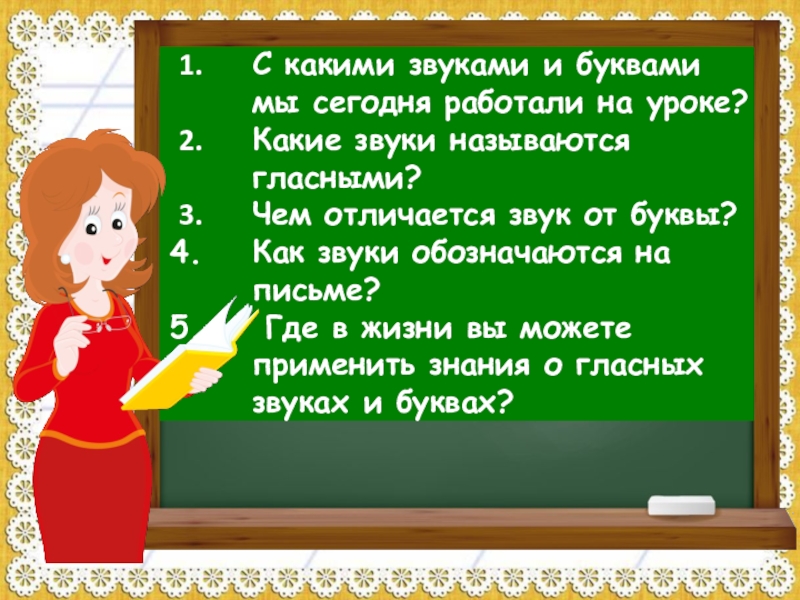 1. С какими звуками и буквами мы сегодня работали на уроке?
2. Какие звуки называются гласными?
3. Чем отличается звук от буквы?
4. Как звуки обозначаются на письме?
5 Где в жизни вы можете применить знания о гласных звуках и буквах?